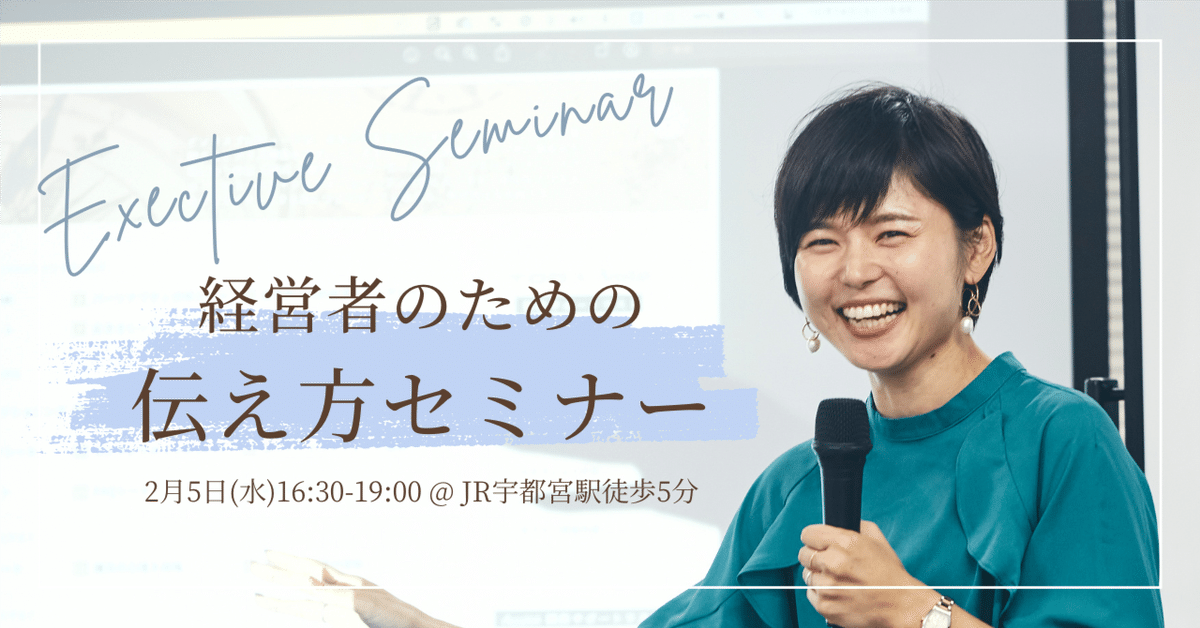 Exective Seminar

経営者のための
伝え方セミナー

2月5日(水)16:30-19:00 @ JR宇都宮駅徒歩5分